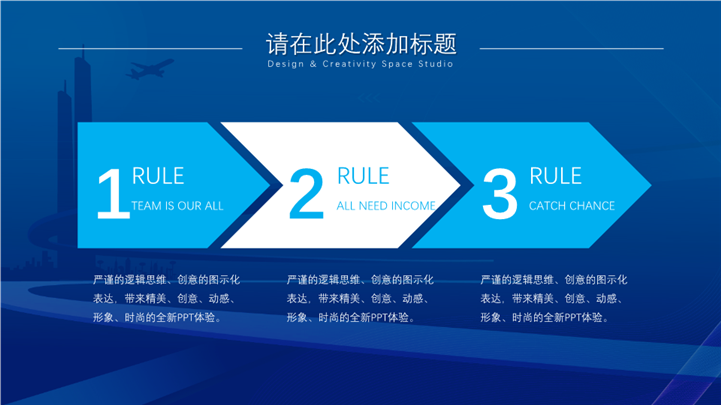 请在此处添加标题
Design & Creativity Space Studio

1 RULE
TEAM IS OUR ALL

2 RULE
ALL NEED INCOME

3 RULE
CATCH CHANCE

严谨的逻辑思维、创意的图示化表达，带来精美、创意、动感、形象、时尚的全新PPT体验。

严谨的逻辑思维、创意的图示化表达，带来精美、创意、动感、形象、时尚的全新PPT体验。

严谨的逻辑思维、创意的图示化表达，带来精美、创意、动感、形象、时尚的全新PPT体验。